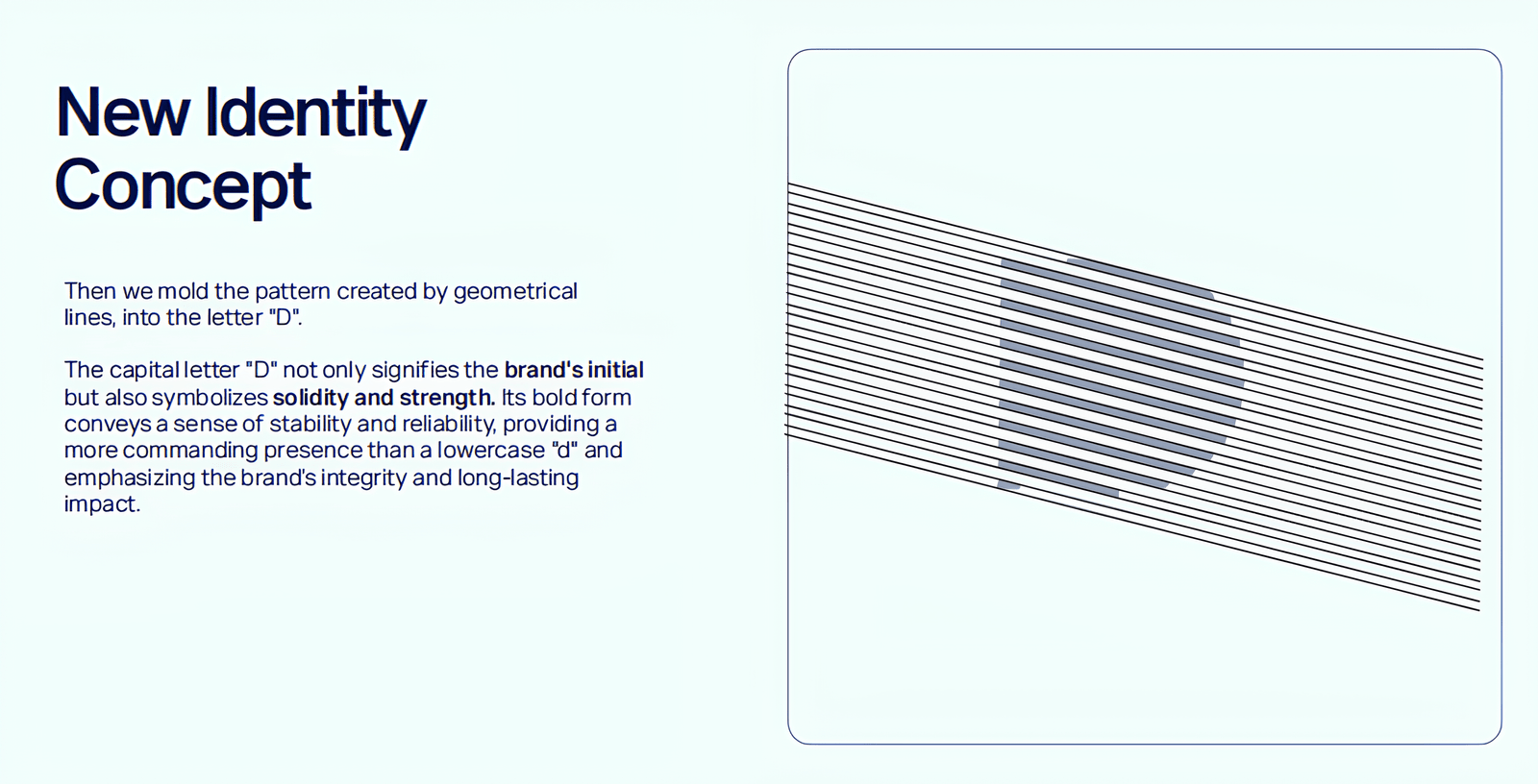 New Identity Concept

Then we mold the pattern created by geometrical lines, into the letter "D".

The capital letter "D" not only signifies the brand's initial but also symbolizes solidity and strength. Its bold form conveys a sense of stability and reliability, providing a more commanding presence than a lowercase "d" and emphasizing the brand's integrity and long-lasting impact.